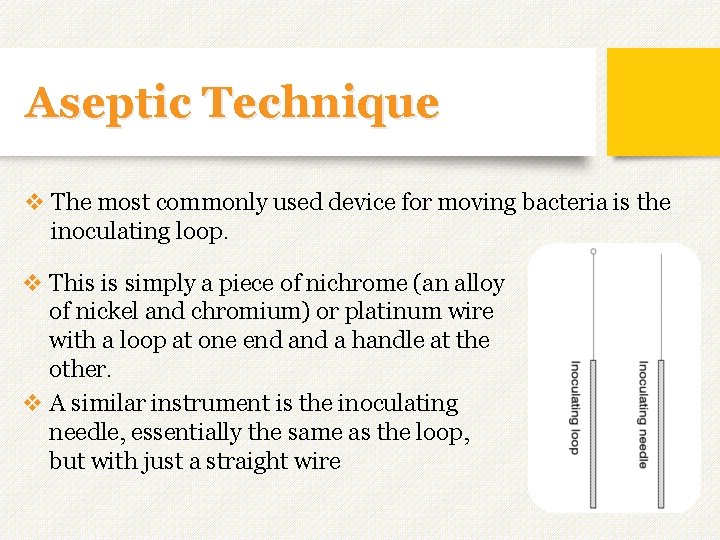 Aseptic Technique

❖ The most commonly used device for moving bacteria is the inoculating loop.

❖ This is simply a piece of nichrome (an alloy of nickel and chromium) or platinum wire with a loop at one end and a handle at the other.

❖ A similar instrument is the inoculating needle, essentially the same as the loop, but with just a straight wire

Inoculating loop

Inoculating needle